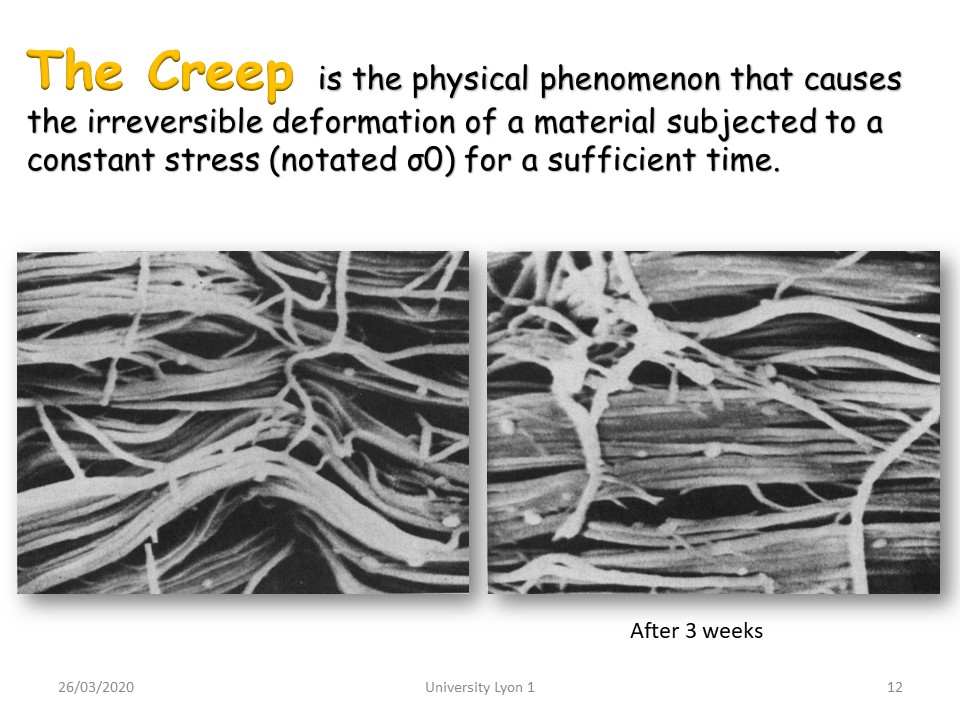 The Creep is the physical phenomenon that causes the irreversible deformation of a material subjected to a constant stress (notated σ0) for a sufficient time.

After 3 weeks

26/03/2020 University Lyon 1 12